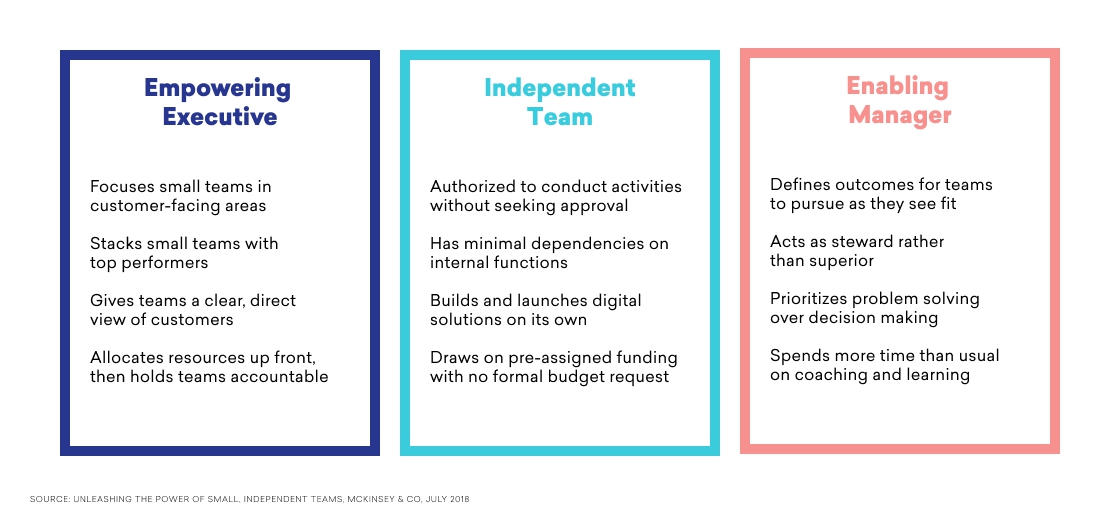 Empowering Executive

Focuses small teams in customer-facing areas

Stacks small teams with top performers

Gives teams a clear, direct view of customers

Allocates resources up front, then holds teams accountable

Independent Team

Authorized to conduct activities without seeking approval

Has minimal dependencies on internal functions

Builds and launches digital solutions on its own

Draws on pre-assigned funding with no formal budget request

Enabling Manager

Defines outcomes for teams to pursue as they see fit

Acts as steward rather than superior

Prioritizes problem solving over decision making

Spends more time than usual on coaching and learning

SOURCE: UNLEASHING THE POWER OF SMALL, INDEPENDENT TEAMS, MCKINSEY & CO, JULY 2018